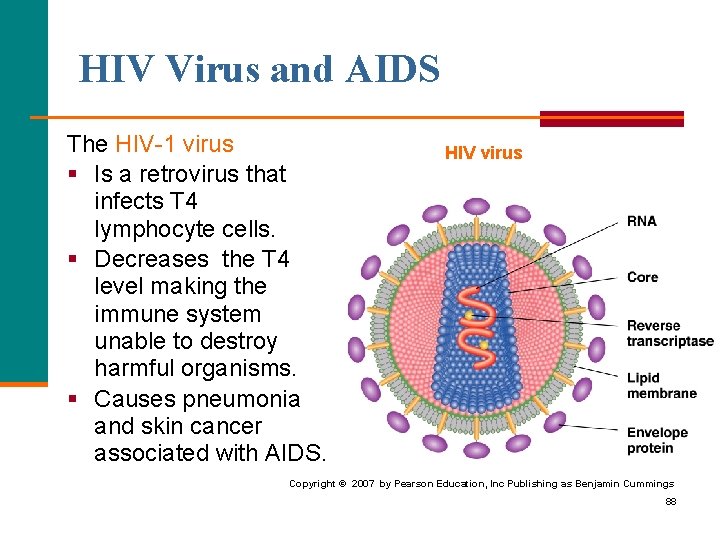 HIV Virus and AIDS

The HIV-1 virus

- Is a retrovirus that infects T4 lymphocyte cells.
- Decreases  the T4 level making the immune system unable to destroy harmful organisms.
- Causes pneumonia and skin cancer associated with AIDS.

HIV virus

RNA

Core

Reverse transcriptase

Lipid membrane

Envelope protein

Copyright © 2007 by Pearson Education, Inc Publishing as Benjamin Cummings

88